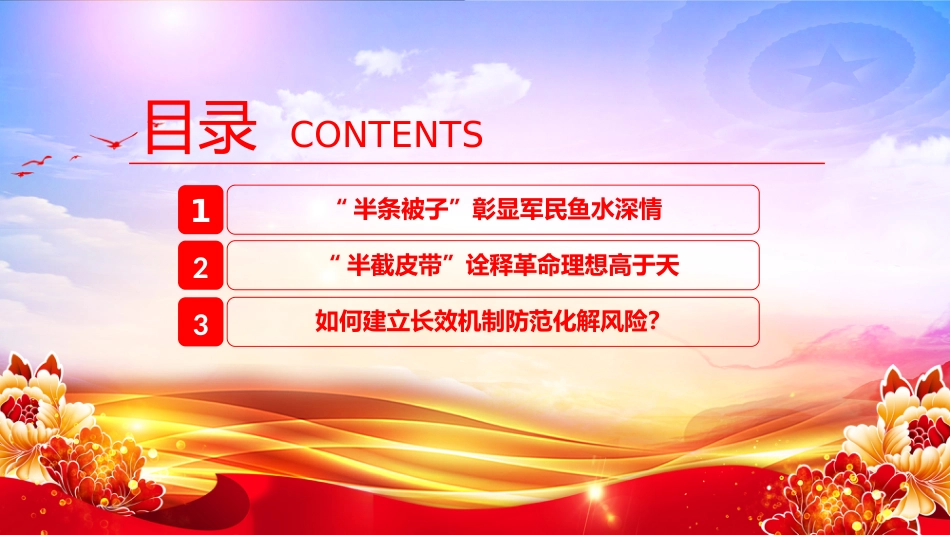 目录 CONTENTS

1 “半条被子”彰显军民鱼水深情

2 “半截皮带”诠释革命理想高于天

3 如何建立长效机制防范化解风险？